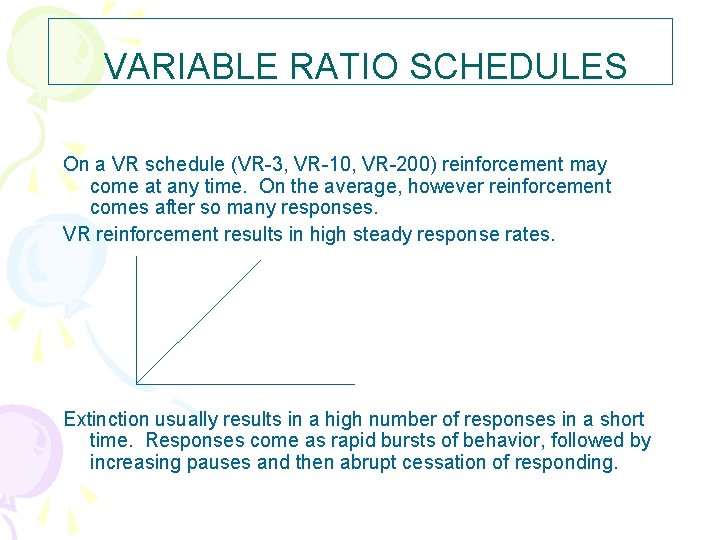 VARIABLE RATIO SCHEDULES

On a VR schedule (VR-3, VR-10, VR-200) reinforcement may come at any time. On the average, however reinforcement comes after so many responses.

VR reinforcement results in high steady response rates.

Extinction usually results in a high number of responses in a short time. Responses come as rapid bursts of behavior, followed by increasing pauses and then abrupt cessation of responding.